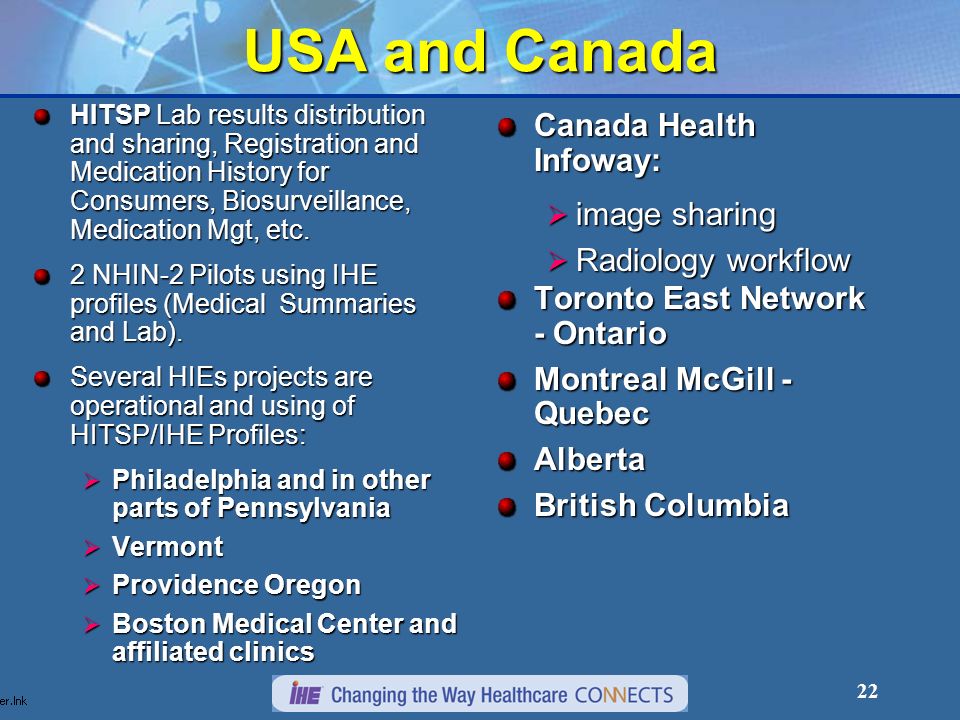 USA and Canada

HITSP Lab results distribution and sharing, Registration and Medication History for Consumers, Biosurveillance, Medication Mgt, etc.

2 NHIN-2 Pilots using IHE profiles (Medical Summaries and Lab).

Several HIEs projects are operational and using of HITSP/IHE Profiles:

Philadelphia and in other parts of Pennsylvania

Vermont

Providence Oregon

Boston Medical Center and affiliated clinics

Canada Health Infoway:

image sharing

Radiology workflow

Toronto East Network - Ontario

Montreal McGill - Quebec

Alberta

British Columbia

er.lnk

IHE Changing the Way Healthcare CONNECTS

22